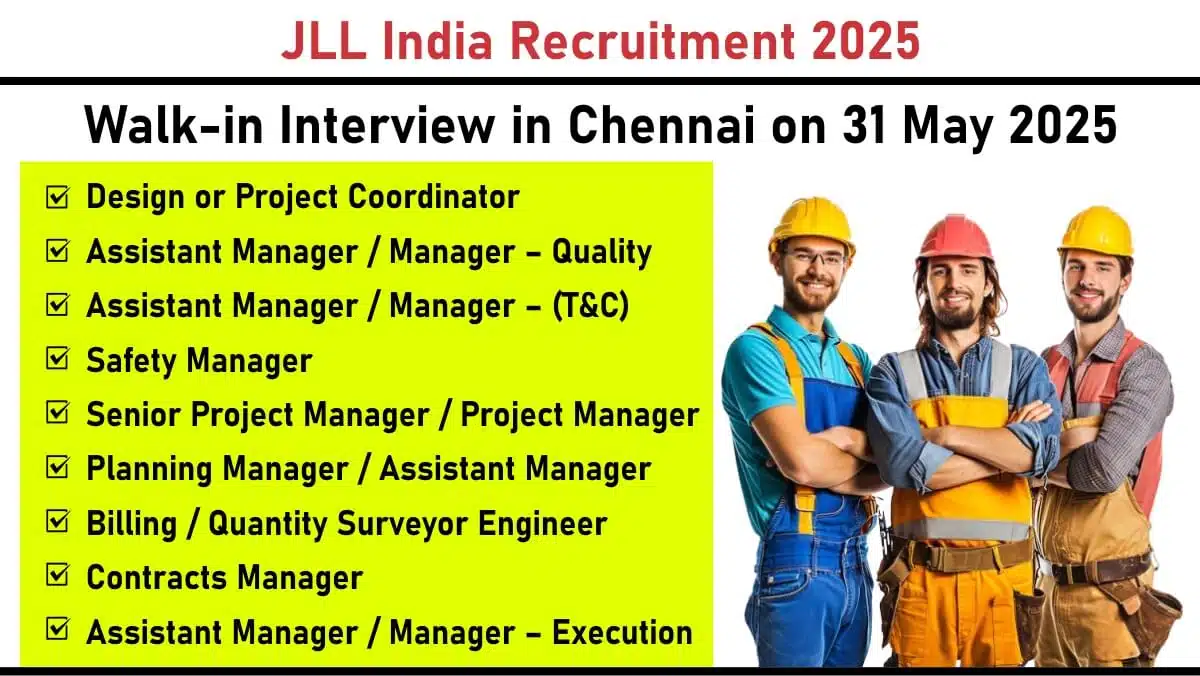 JLL India Recruitment 2025

Walk-in Interview in Chennai on 31 May 2025

☑ Design or Project Coordinator
☑ Assistant Manager / Manager – Quality
☑ Assistant Manager / Manager – (T&C)
☑ Safety Manager
☑ Senior Project Manager / Project Manager
☑ Planning Manager / Assistant Manager
☑ Billing / Quantity Surveyor Engineer
☑ Contracts Manager
☑ Assistant Manager / Manager – Execution